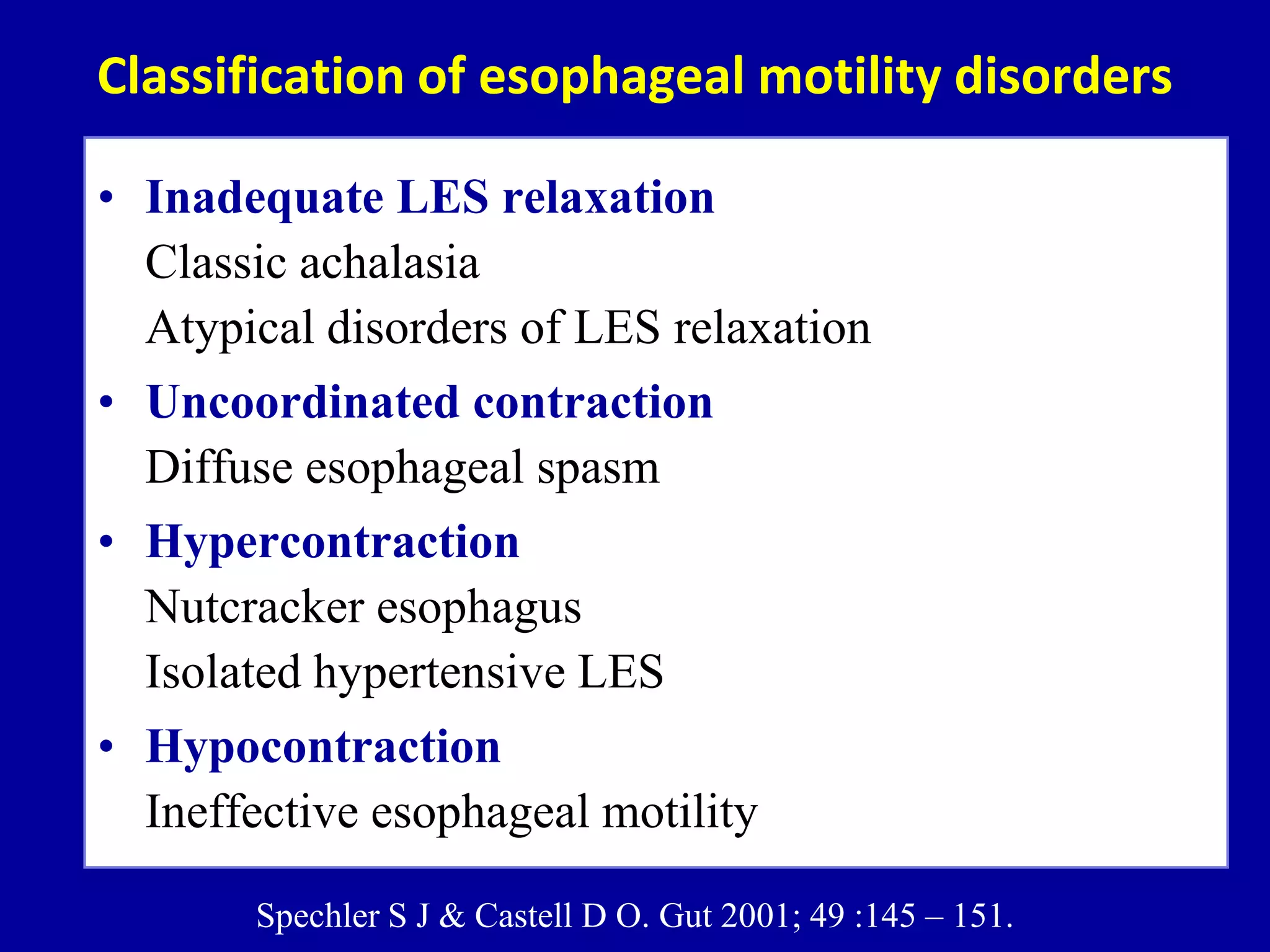 Classification of esophageal motility disorders

• Inadequate LES relaxation
Classic achalasia
Atypical disorders of LES relaxation

• Uncoordinated contraction
Diffuse esophageal spasm

• Hypercontraction
Nutcracker esophagus
Isolated hypertensive LES

• Hypocontraction
Ineffective esophageal motility

Spechler S J & Castell D O. Gut 2001; 49 :145 – 151.